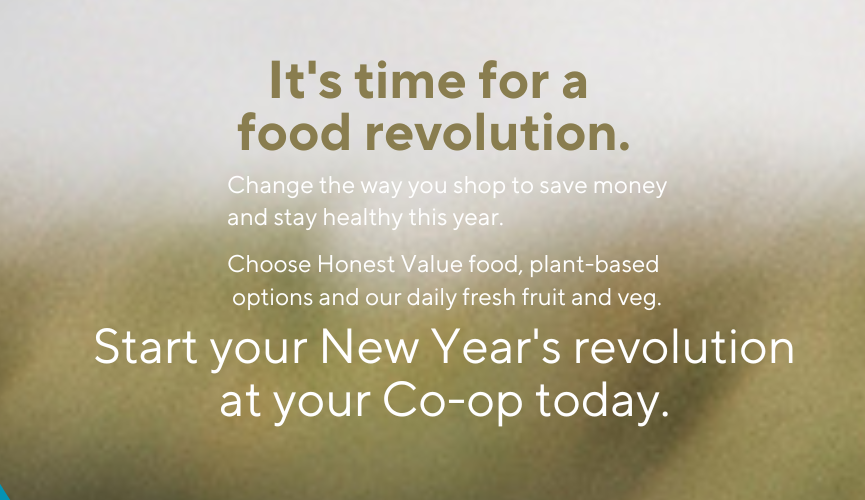 It's time for a food revolution.

Change the way you shop to save money and stay healthy this year.

Choose Honest Value food, plant-based options and our daily fresh fruit and veg.

Start your New Year's revolution at your Co-op today.